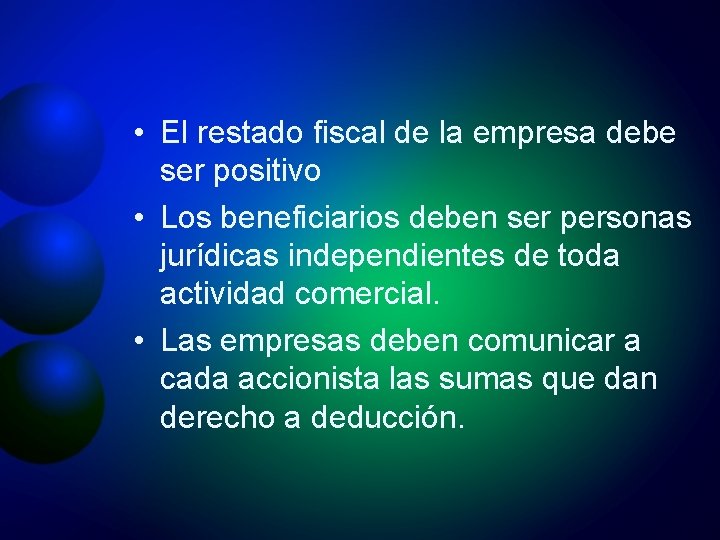 • El restado fiscal de la empresa debe ser positivo
• Los beneficiarios deben ser personas jurídicas independientes de toda actividad comercial.
• Las empresas deben comunicar a cada accionista las sumas que dan derecho a deducción.